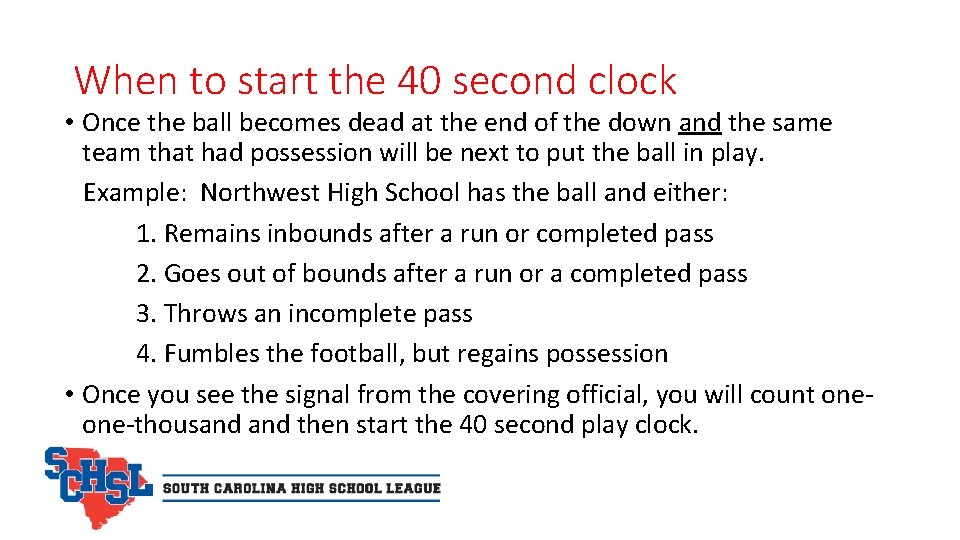 When to start the 40 second clock

• Once the ball becomes dead at the end of the down and the same team that had possession will be next to put the ball in play.

Example: Northwest High School has the ball and either:

1. Remains inbounds after a run or completed pass
2. Goes out of bounds after a run or a completed pass
3. Throws an incomplete pass
4. Fumbles the football, but regains possession

• Once you see the signal from the covering official, you will count one-one-thousand and then start the 40 second play clock.

SCHSL
SOUTH CAROLINA HIGH SCHOOL LEAGUE